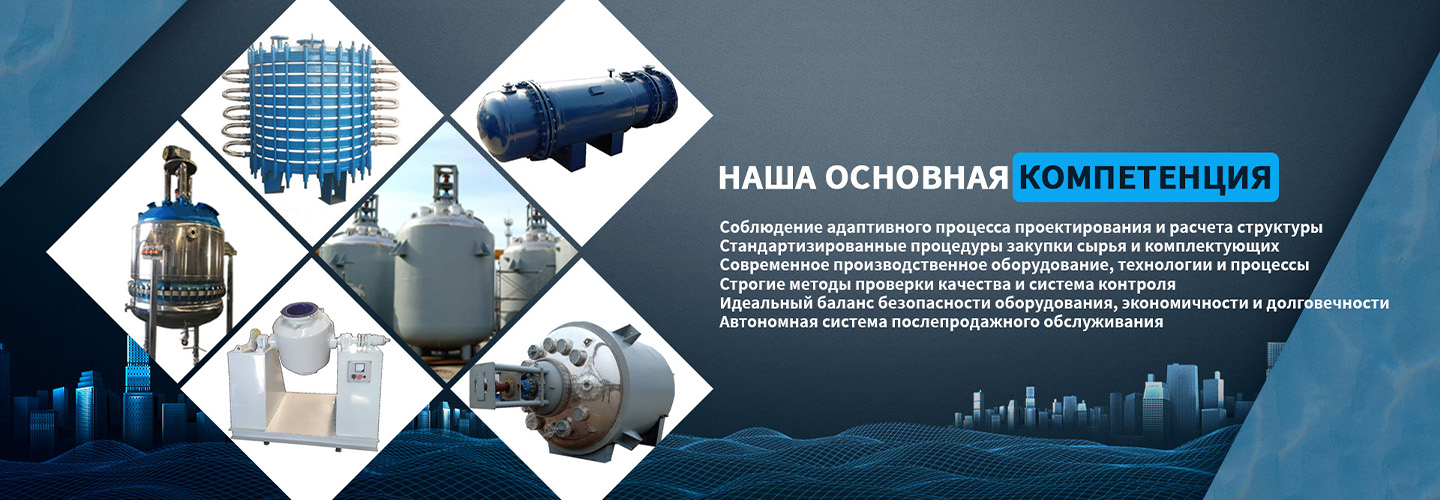 НАША ОСНОВНАЯ КОМПЕТЕНЦИЯ

Соблюдение адаптивного процесса проектирования и расчета структуры
Стандартизированные процедуры закупки сырья и комплектующих
Современное производственное оборудование, технологии и процессы
Строгие методы проверки качества и система контроля
Идеальный баланс безопасности оборудования, экономичности и долговечности
Автономная система послепродажного обслуживания